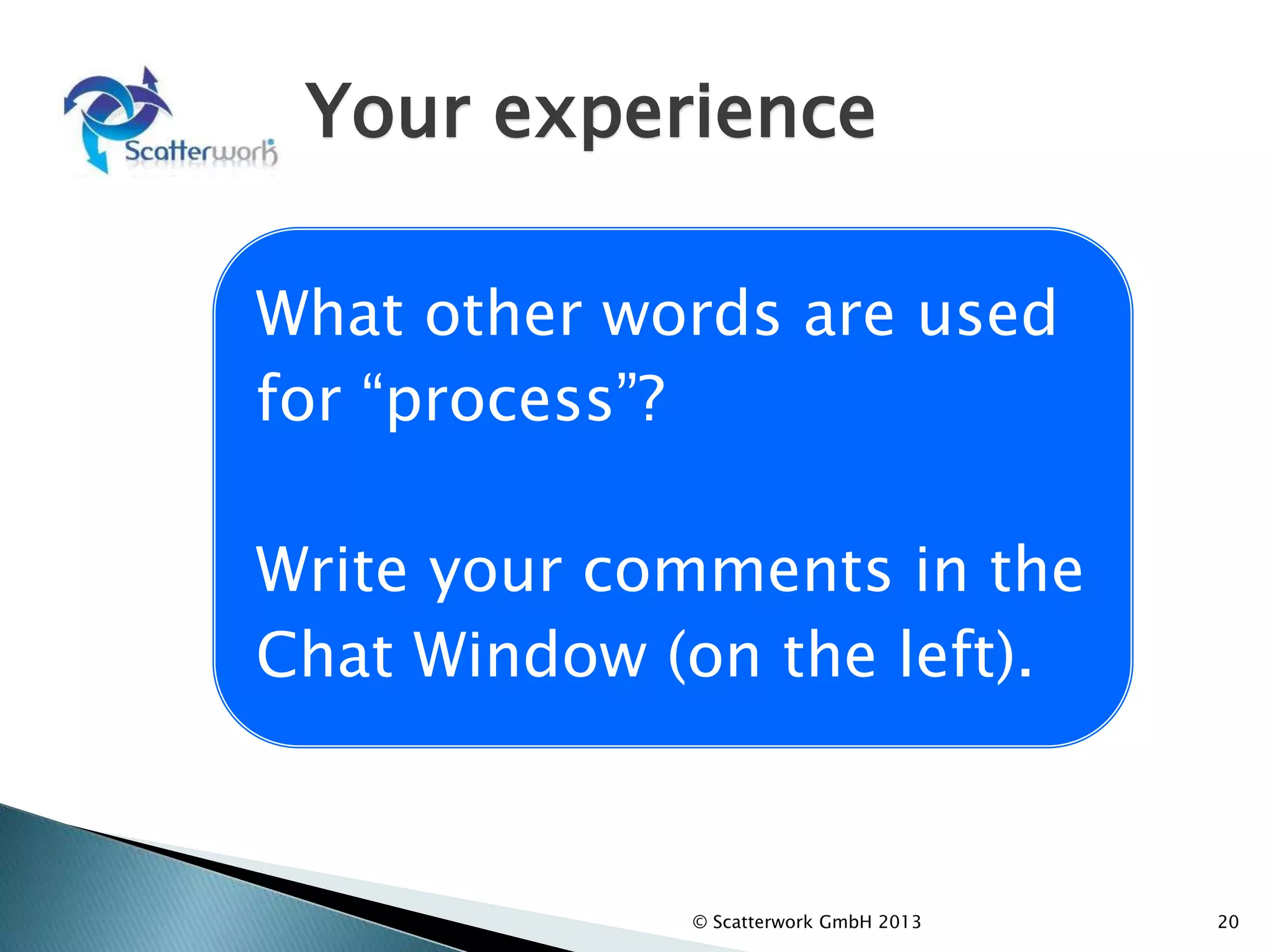 Scatterwork®

Your experience

What other words are used for “process”?

Write your comments in the Chat Window (on the left).

© Scatterwork GmbH 2013

20